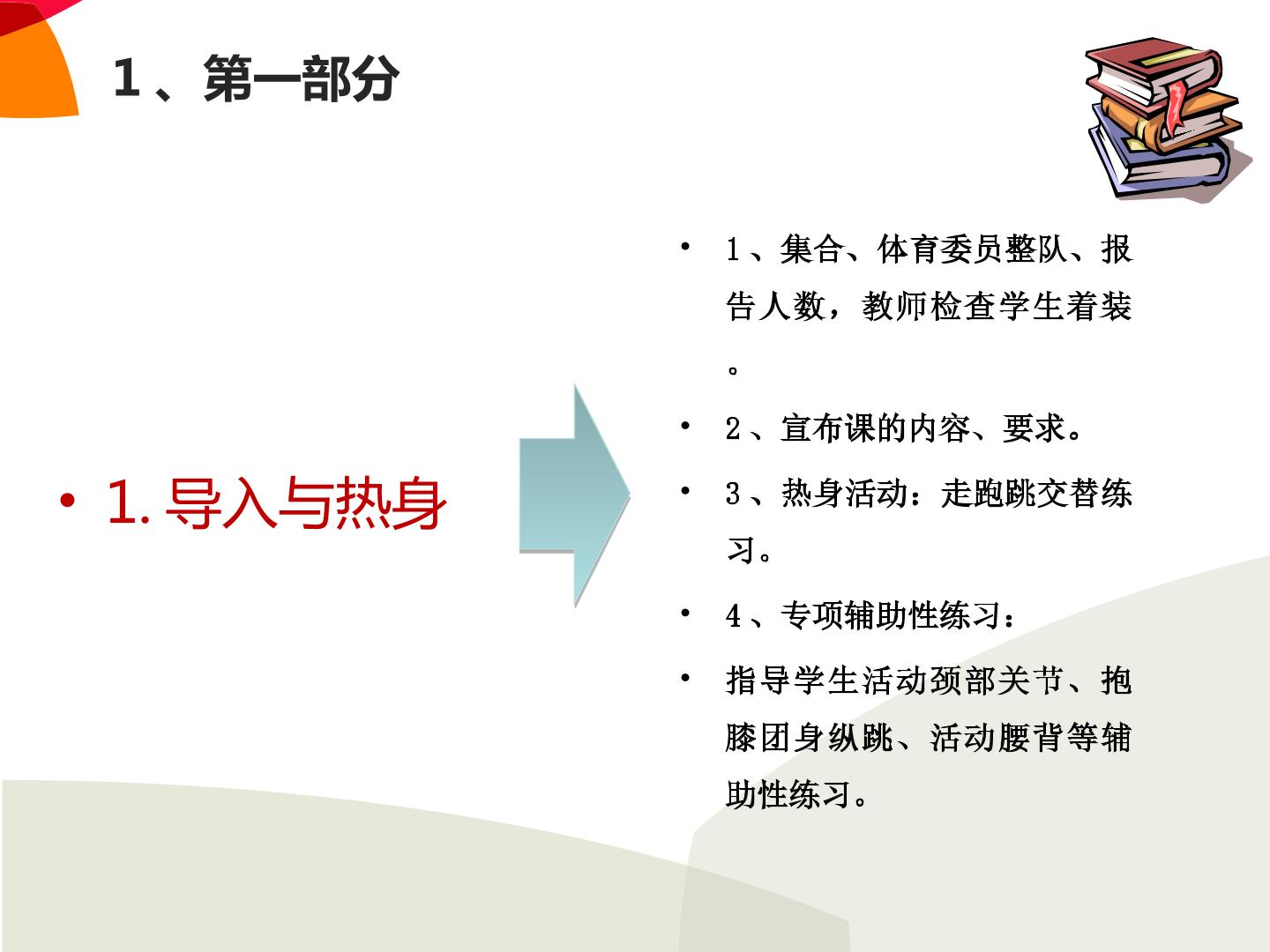 1、第一部分

• 1. 导入与热身

• 1、集合、体育委员整队、报告人数，教师检查学生着装。

• 2、宣布课的内容、要求。

• 3、热身活动：走跑跳交替练习。

• 4、专项辅助性练习：

• 指导学生活动颈部关节、抱膝团身纵跳、活动腰背等辅助性练习。